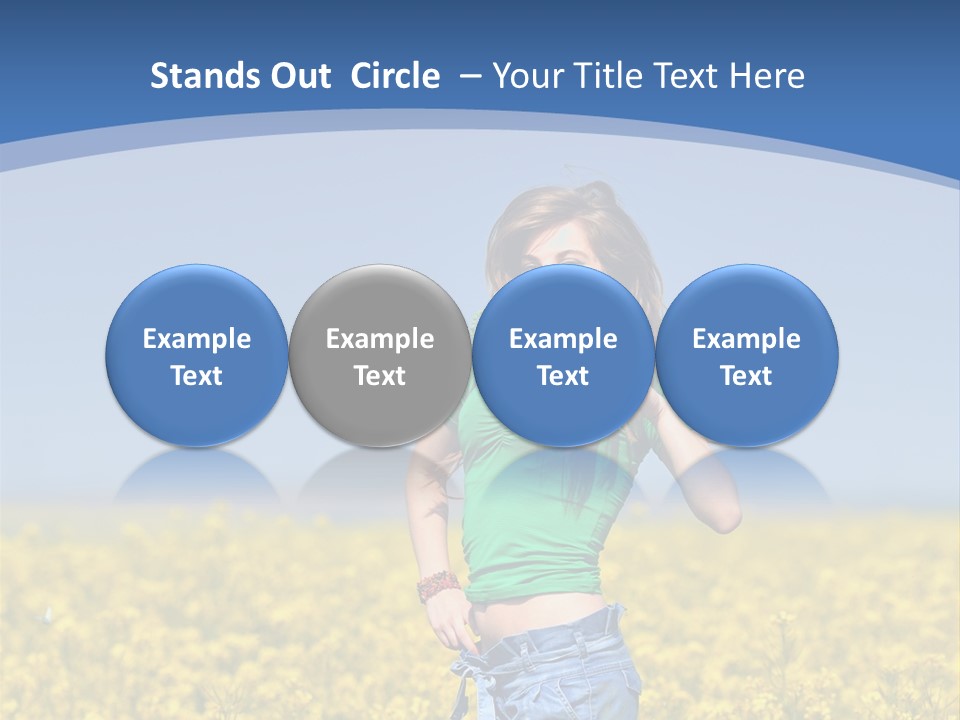 Stands Out Circle – Your Title Text Here

Example Text

Example Text

Example Text

Example Text